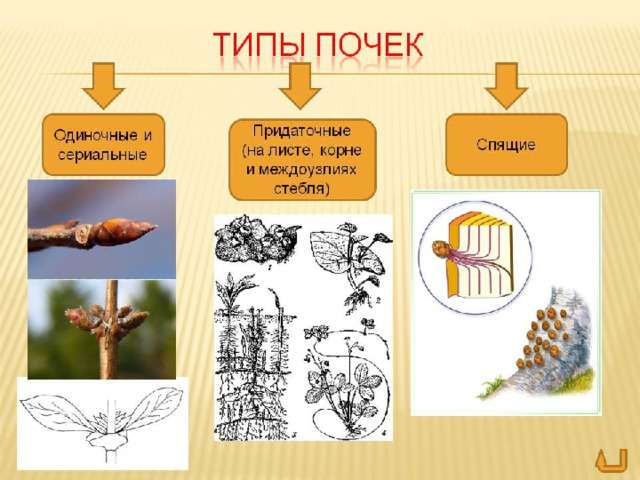 ТИПЫ ПОЧЕК

Одиночные и сериальные

Придаточные (на листе, корне и междоузлиях стебля)

Спящие

1

2

3

4